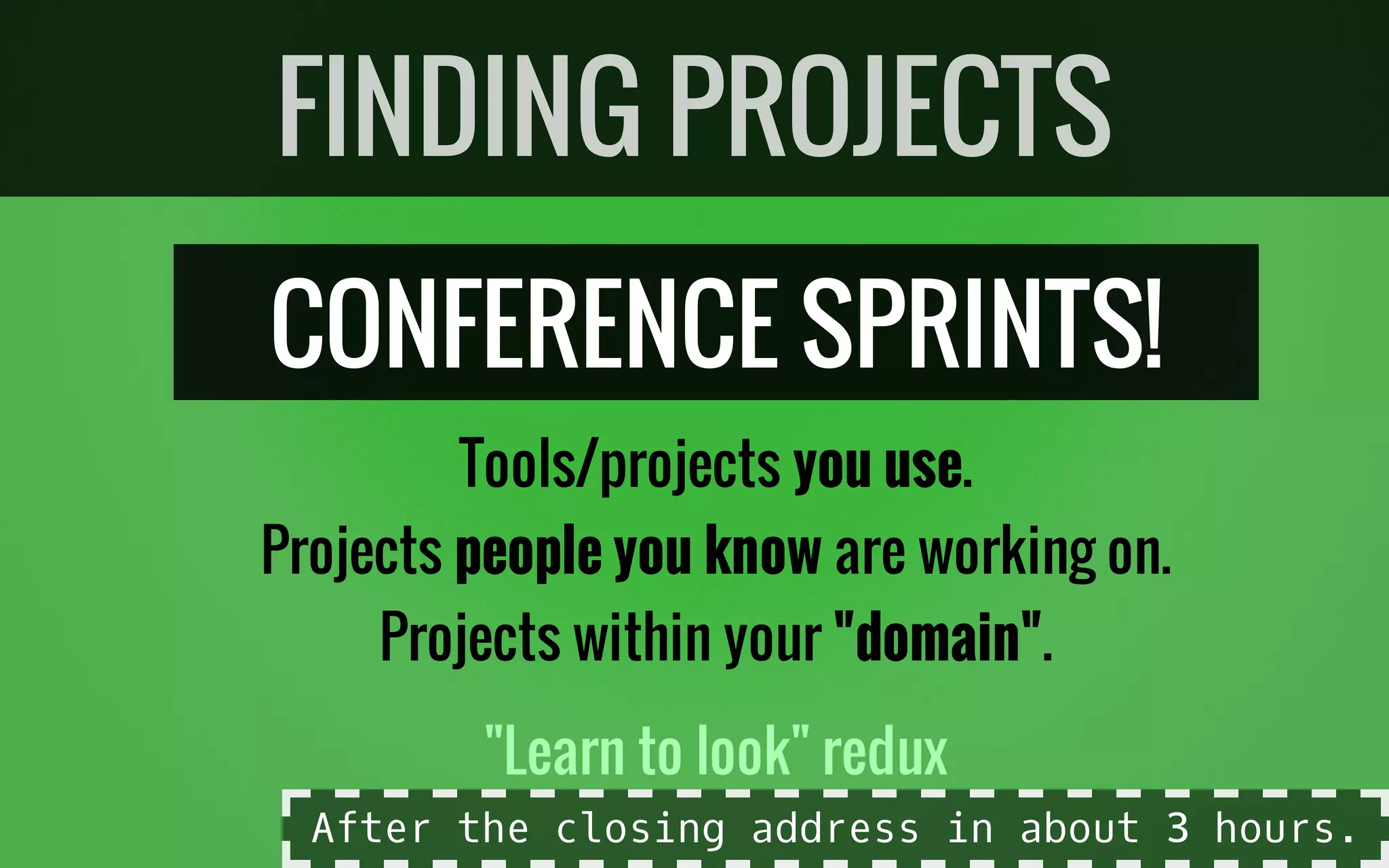 FINDING PROJECTS

CONFERENCE SPRINTS!

Tools/projects you use.
Projects people you know are working on.
Projects within your "domain".

"Learn to look" redux

After the closing address in about 3 hours.